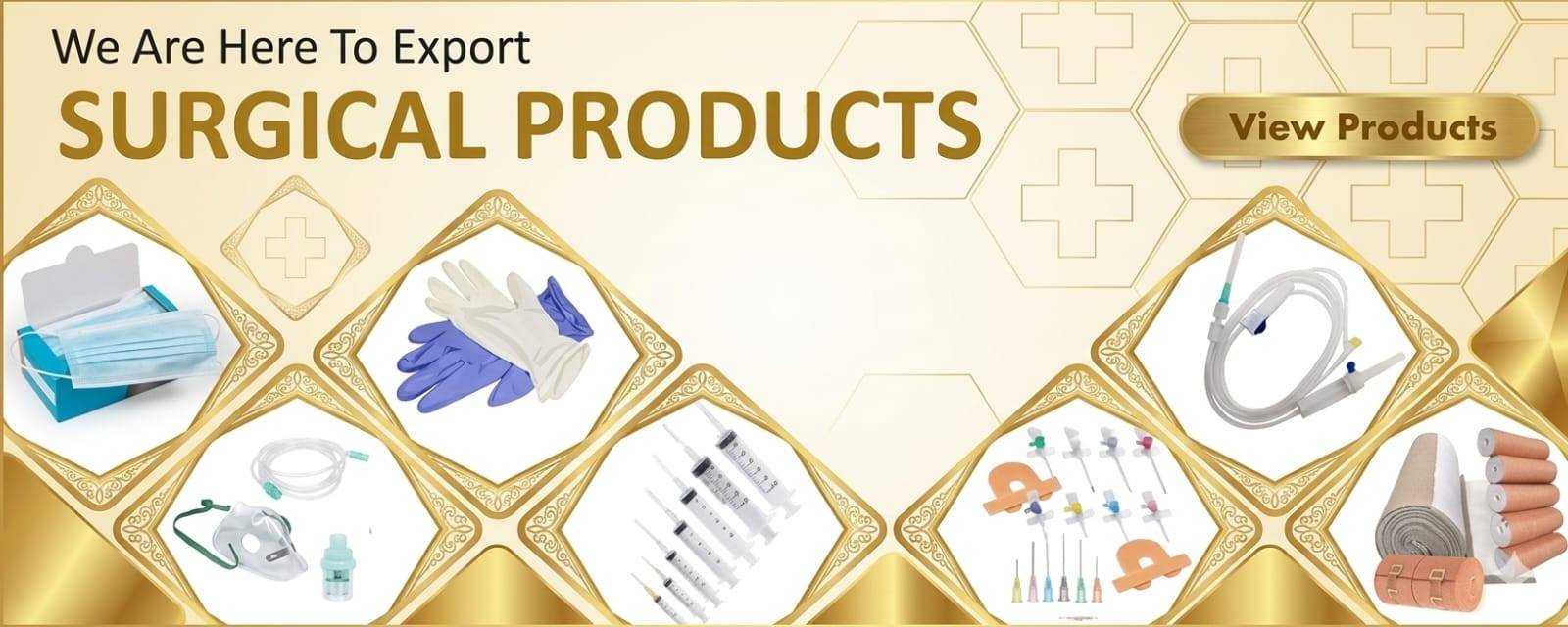 We Are Here To Export
SURGICAL PRODUCTS

View Products